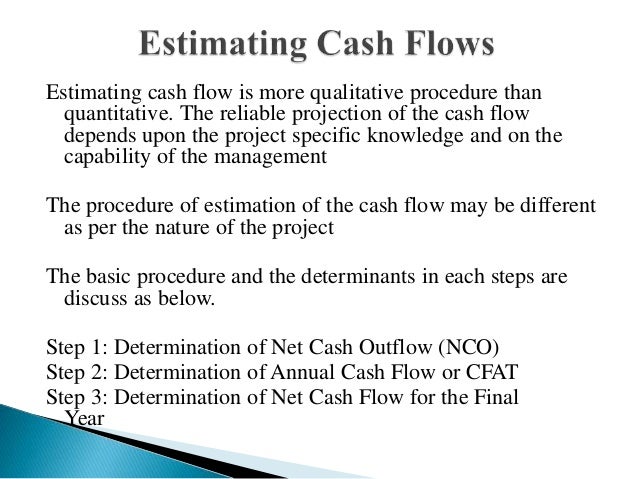 Estimating Cash Flows

Estimating cash flow is more qualitative procedure than quantitative. The reliable projection of the cash flow depends upon the project specific knowledge and on the capability of the management

The procedure of estimation of the cash flow may be different as per the nature of the project

The basic procedure and the determinants in each steps are discuss as below.

Step 1: Determination of Net Cash Outflow (NCO)
Step 2: Determination of Annual Cash Flow or CFAT
Step 3: Determination of Net Cash Flow for the Final Year